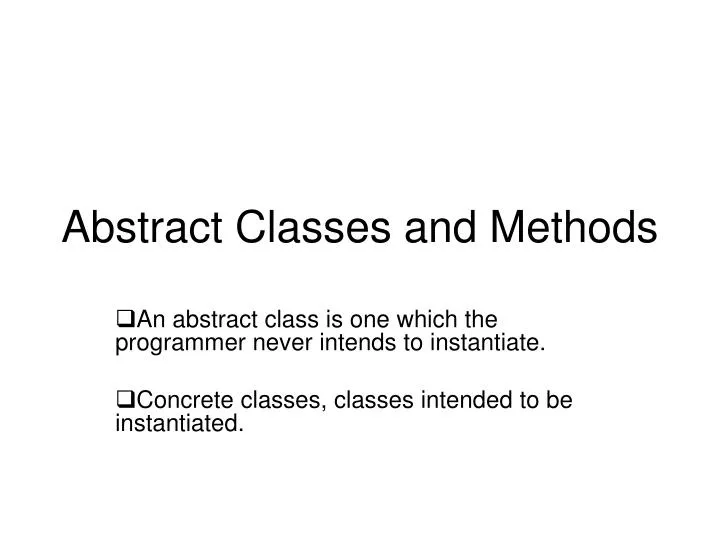 Abstract Classes and Methods

❑An abstract class is one which the programmer never intends to instantiate.

❑Concrete classes, classes intended to be instantiated.